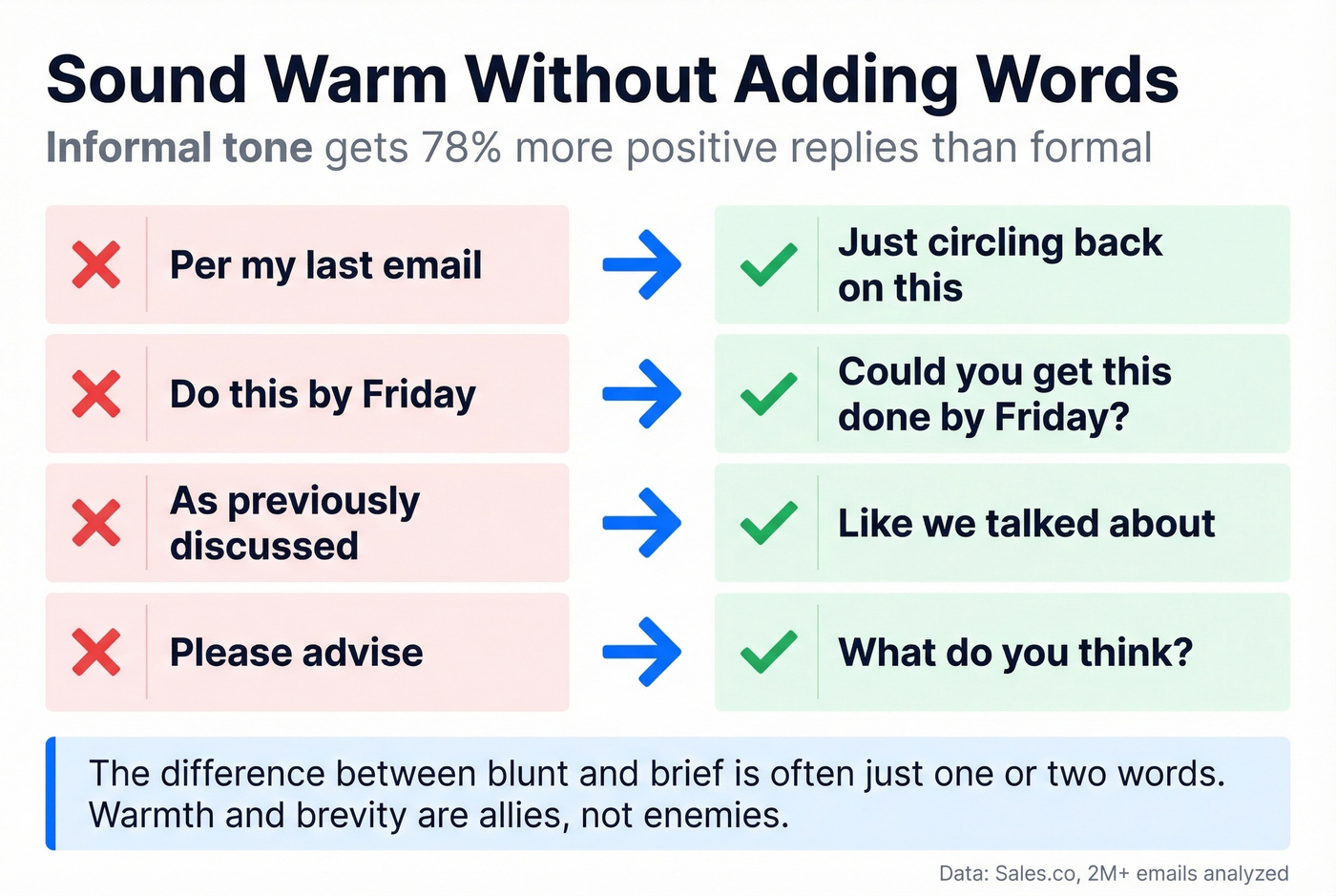 Sound Warm Without Adding Words

Informal tone gets 78% more positive replies than formal

Per my last email

Just circling back on this

Do this by Friday

Could you get this done by Friday?

As previously discussed

Like we talked about

Please advise

What do you think?

The difference between blunt and brief is often just one or two words. Warmth and brevity are allies, not enemies.

Data: Sales.co, 2M+ emails analyzed